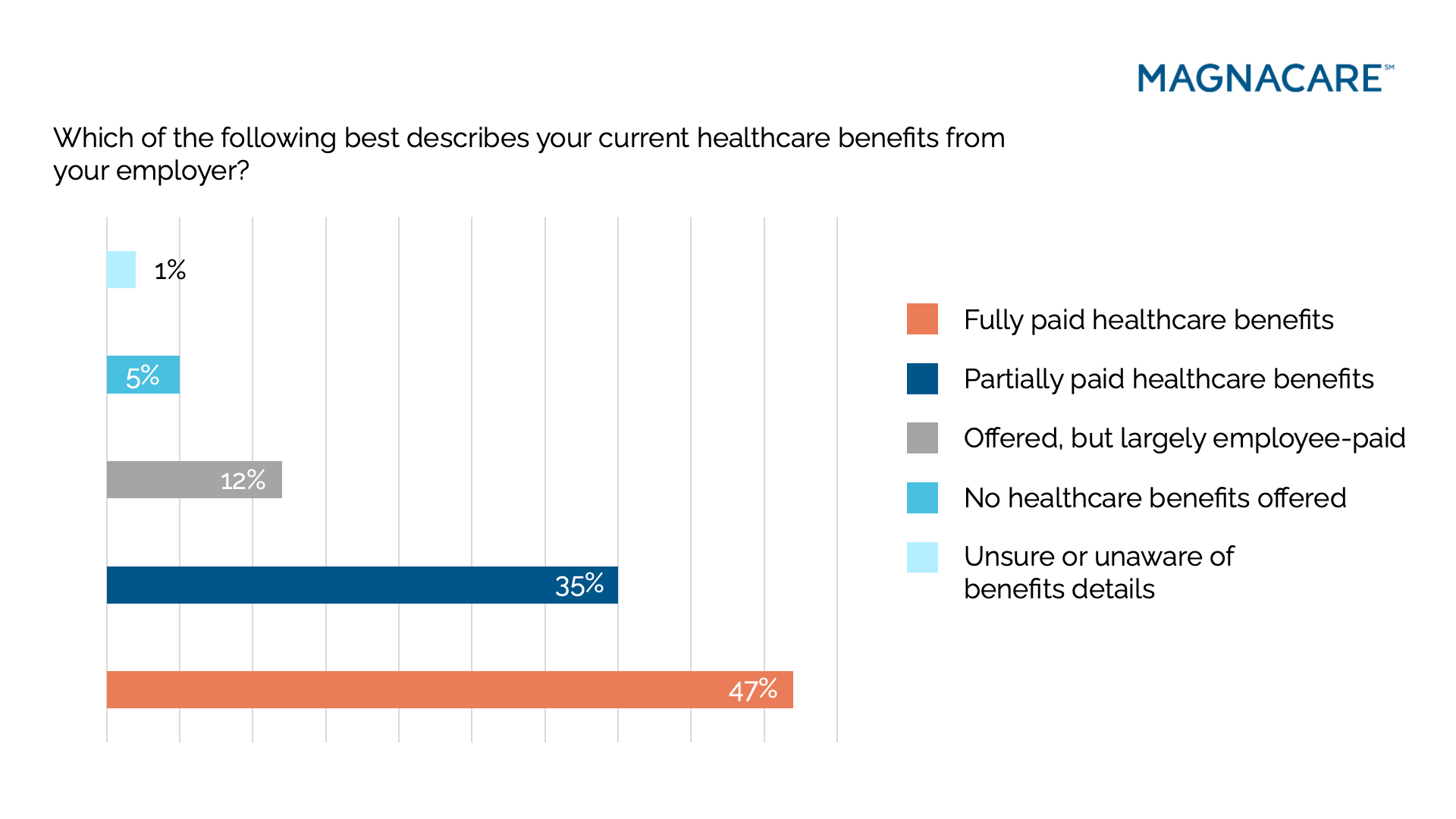 MAGNACARE℠

Which of the following best describes your current healthcare benefits from your employer?

1%

5%

12%

35%

47%

Fully paid healthcare benefits

Partially paid healthcare benefits

Offered, but largely employee-paid

No healthcare benefits offered

Unsure or unaware of benefits details